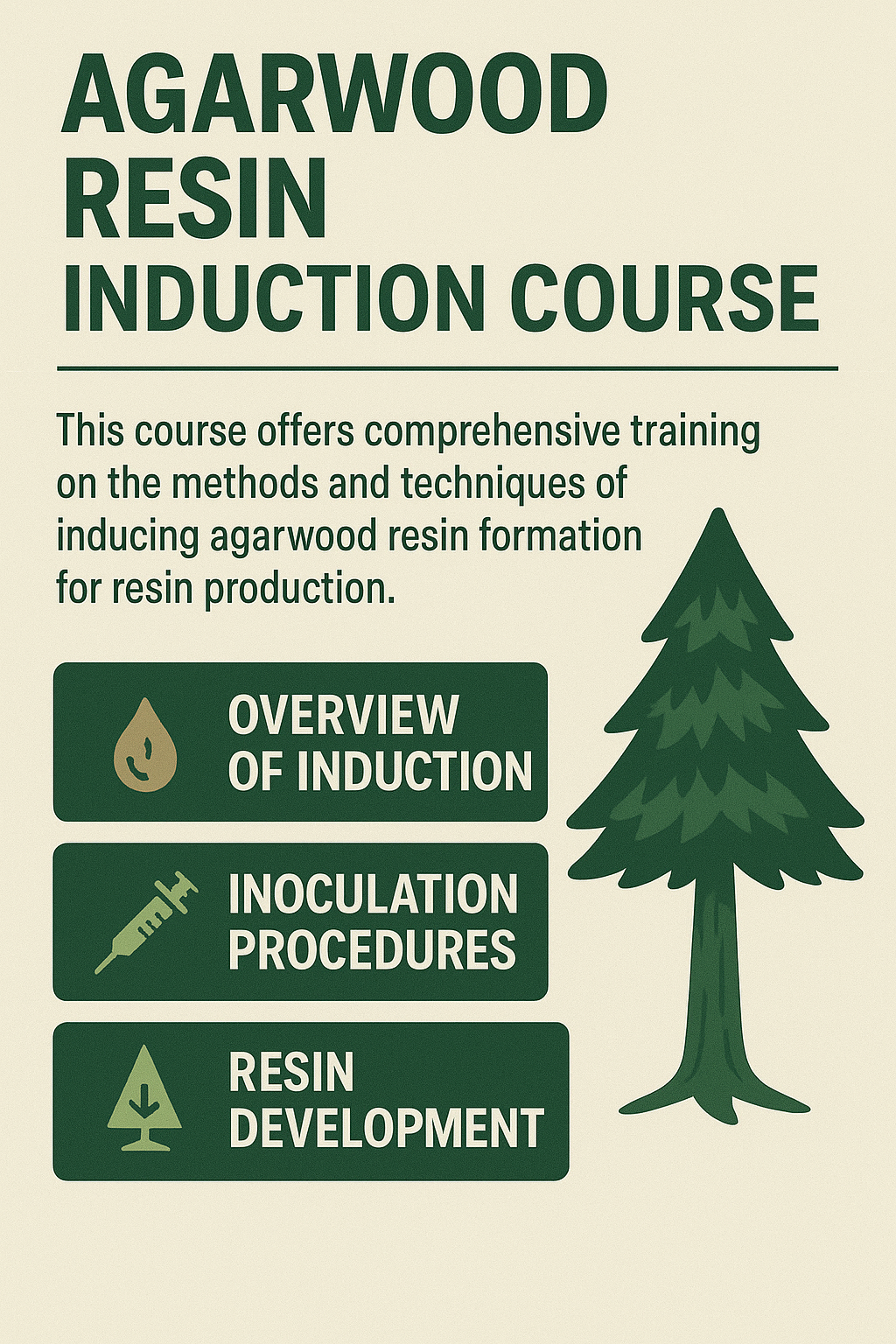 AGARWOOD RESIN INDUCTION COURSE

This course offers comprehensive training on the methods and techniques of inducing agarwood resin formation for resin production.

OVERVIEW OF INDUCTION

INOCULATION PROCEDURES

RESIN DEVELOPMENT